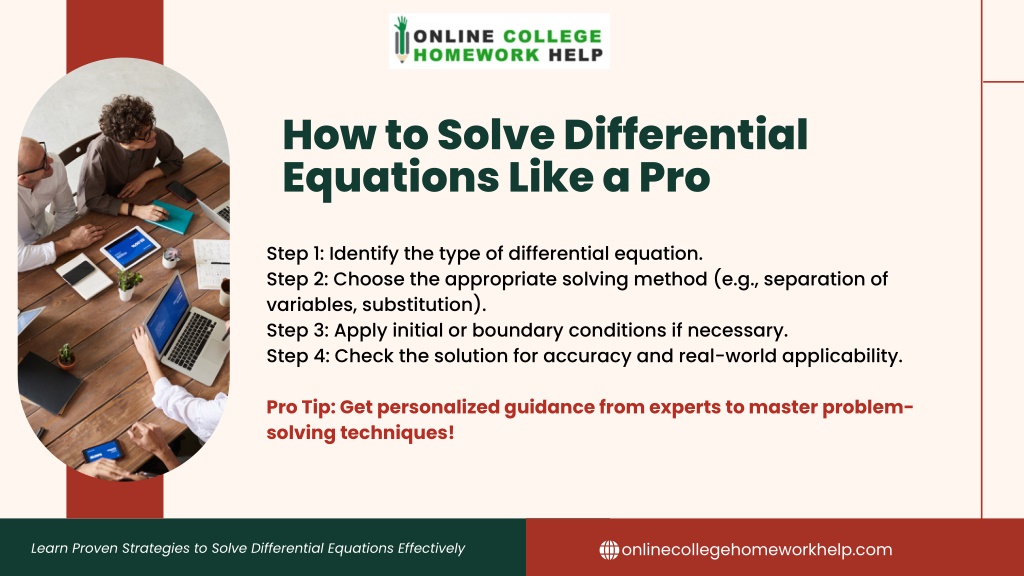 ONLINE COLLEGE HOMEWORK HELP

How to Solve Differential Equations Like a Pro

Step 1: Identify the type of differential equation.
Step 2: Choose the appropriate solving method (e.g., separation of variables, substitution).
Step 3: Apply initial or boundary conditions if necessary.
Step 4: Check the solution for accuracy and real-world applicability.

Pro Tip: Get personalized guidance from experts to master problem-solving techniques!

Learn Proven Strategies to Solve Differential Equations Effectively

onlinecollegehomeworkhelp.com